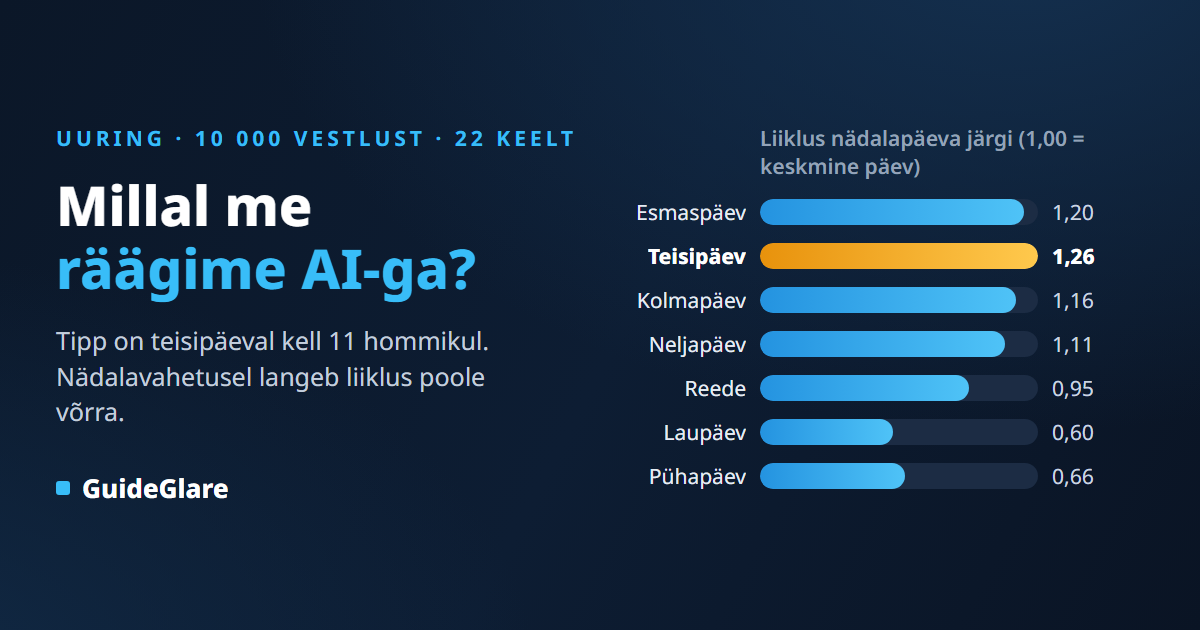 UURING · 10 000 VESTLUST · 22 KEELT

Millal me räägime AI-ga?

Tipp on teisipäeval kell 11 hommikul. Nädalavahetusel langeb liiklus poole võrra.

GuideGlare

Liiklus nädalapäeva järgi (1,00 = keskmine päev)

Esmaspäev 1,20
Teisipäev 1,26
Kolmapäev 1,16
Neljapäev 1,11
Reede 0,95
Laupäev 0,60
Pühapäev 0,66